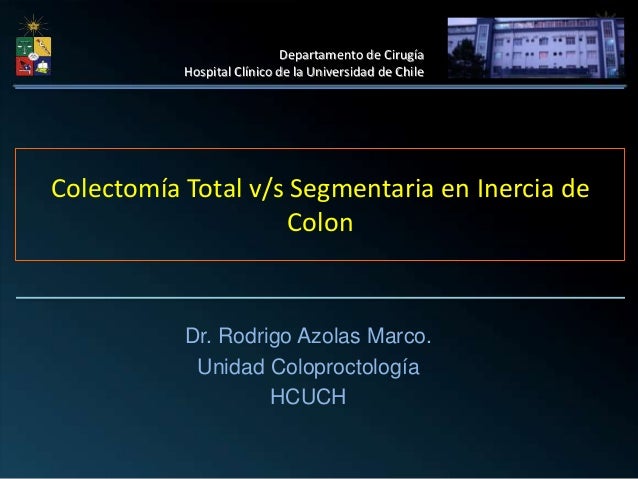 Departamento de Cirugía
Hospital Clínico de la Universidad de Chile

Colectomía Total v/s Segmentaria en Inercia de Colon

Dr. Rodrigo Azolas Marco.
Unidad Coloproctología
HCUCH